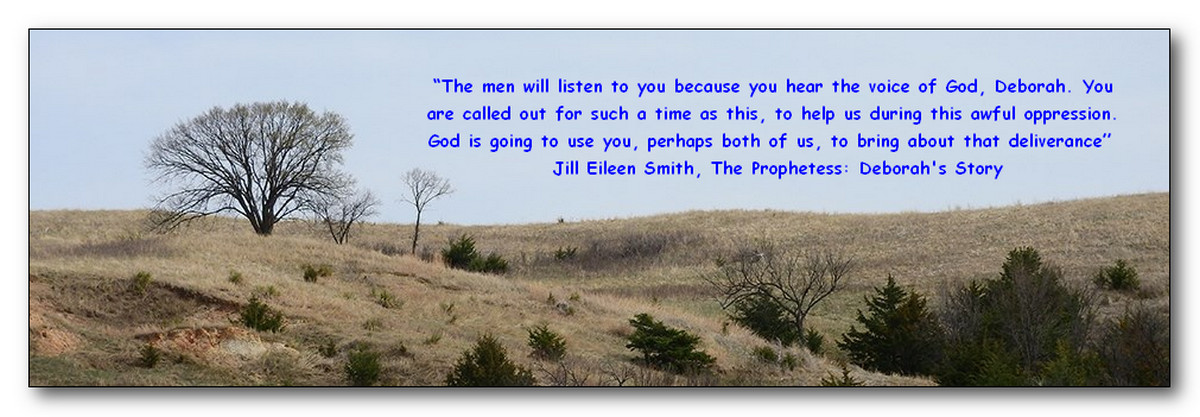 “The men will listen to you because you hear the voice of God, Deborah. You are called out for such a time as this, to help us during this awful oppression. God is going to use you, perhaps both of us, to bring about that deliverance”
Jill Eileen Smith, The Prophetess: Deborah's Story